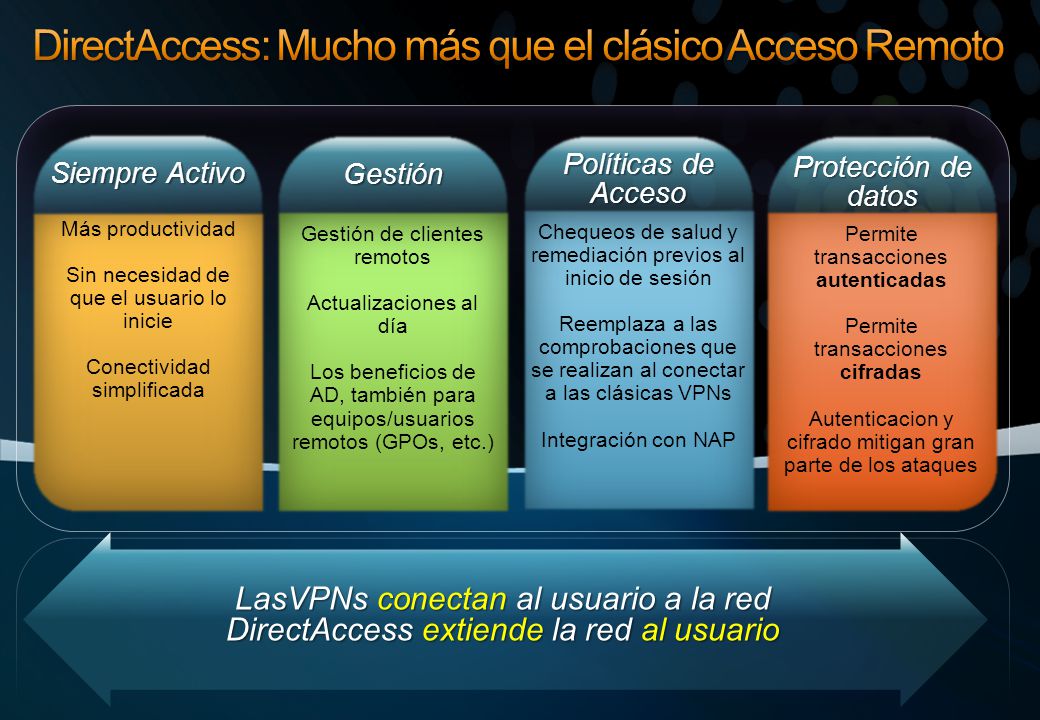 DirectAccess: Mucho más que el clásico Acceso Remoto

Siempre Activo

Más productividad

Sin necesidad de que el usuario lo inicie

Conectividad simplificada

Gestión

Gestión de clientes remotos

Actualizaciones al día

Los beneficios de AD, también para equipos/usuarios remotos (GPOs, etc.)

Políticas de Acceso

Chequeos de salud y remediación previos al inicio de sesión

Reemplaza a las comprobaciones que se realizan al conectar a las clásicas VPNs

Integración con NAP

Protección de datos

Permite transacciones autenticadas

Permite transacciones cifradas

Autenticacion y cifrado mitigan gran parte de los ataques

LasVPNs conectan al usuario a la red
DirectAccess extiende la red al usuario